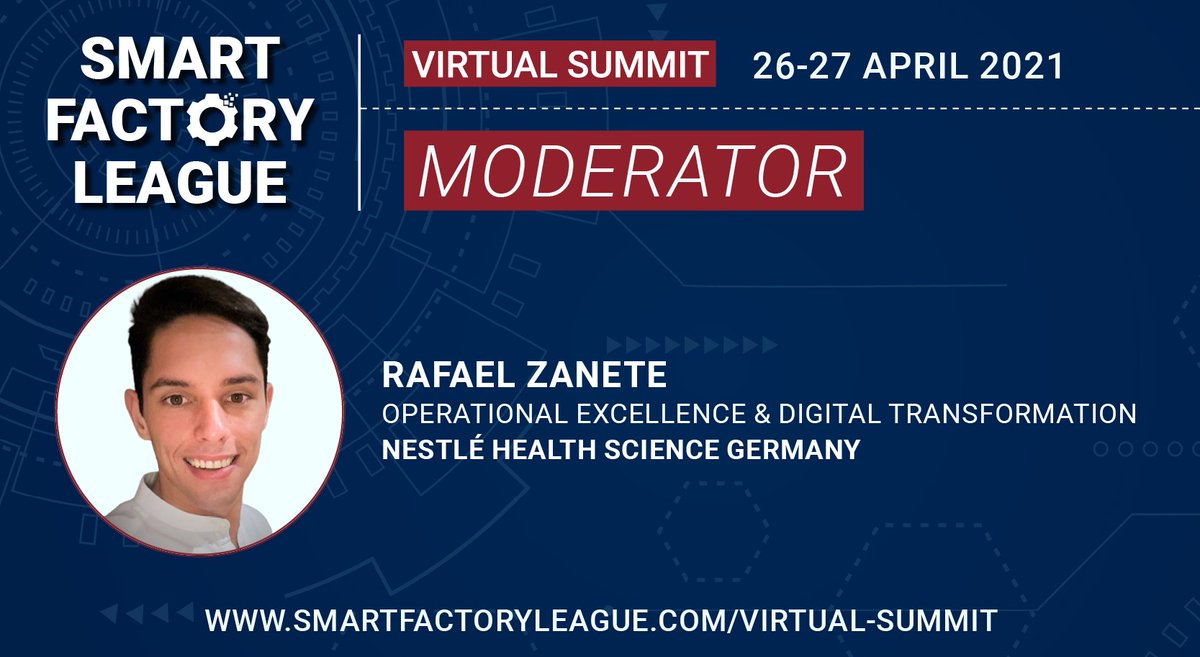 SMART FACTORY LEAGUE

VIRTUAL SUMMIT 26-27 APRIL 2021

MODERATOR

RAFAEL ZANETE
OPERATIONAL EXCELLENCE & DIGITAL TRANSFORMATION
NESTLÉ HEALTH SCIENCE GERMANY

WWW.SMARTFACTORYLEAGUE.COM/VIRTUAL-SUMMIT